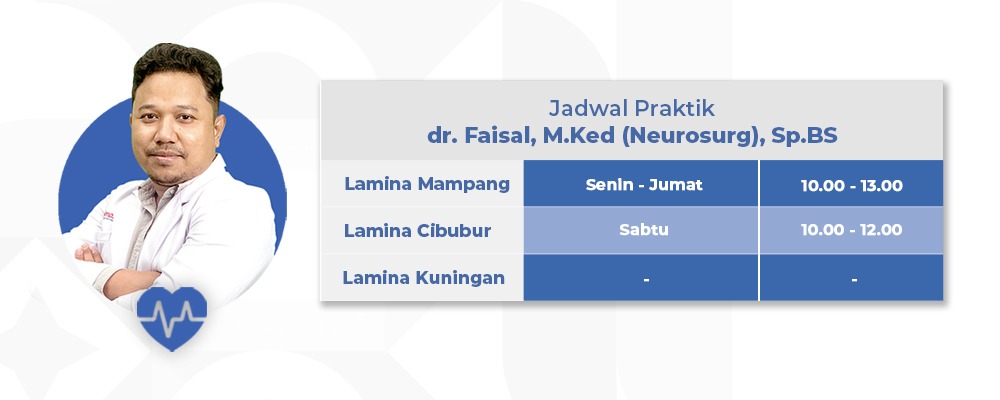 Jadwal Praktik
dr. Faisal, M.Ked (Neurosurg), Sp.BS

| Lamina Mampang | Senin - Jumat | 10.00 - 13.00 |
|---|---|---|
| Lamina Cibubur | Sabtu | 10.00 - 12.00 |
| Lamina Kuningan | - | - |